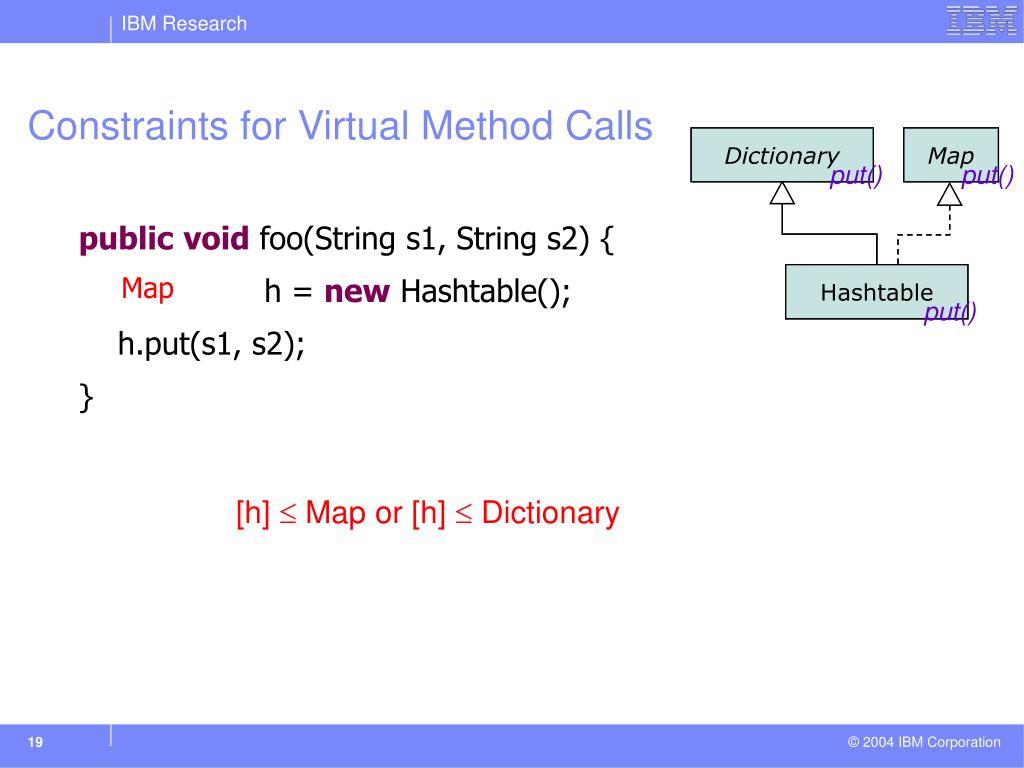 IBM Research

IBM

Constraints for Virtual Method Calls

Dictionary put()

Map put()

Hashtable put()

public void foo(String s1, String s2) {

Map h = new Hashtable();

h.put(s1, s2);

}

[h] $\leq$ Map or [h] $\leq$ Dictionary

19

© 2004 IBM Corporation